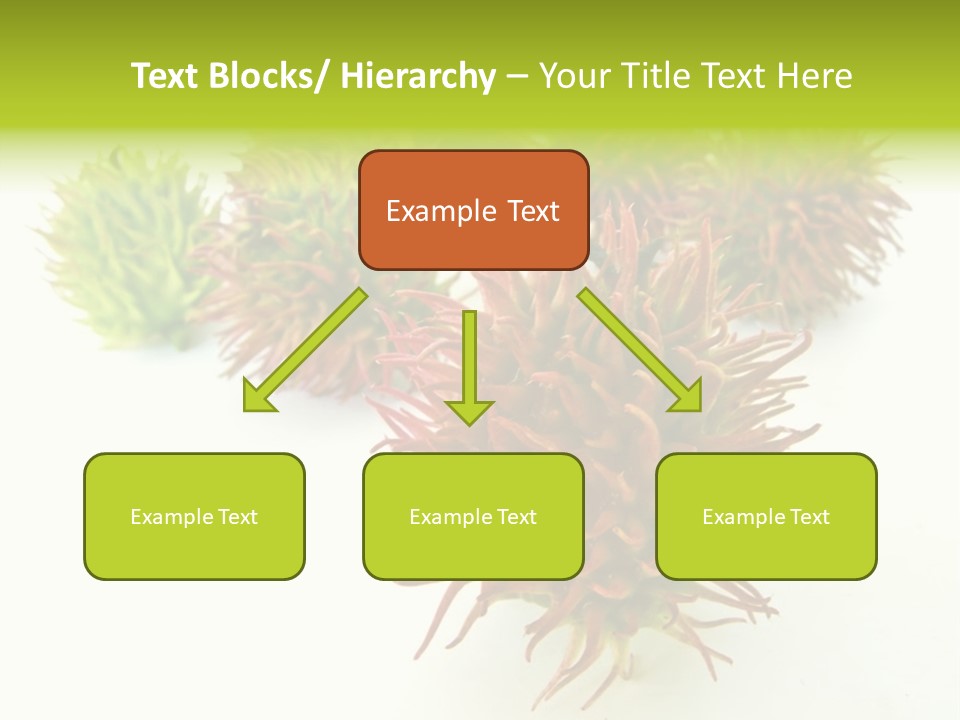 Text Blocks/ Hierarchy – Your Title Text Here

Example Text

Example Text

Example Text

Example Text